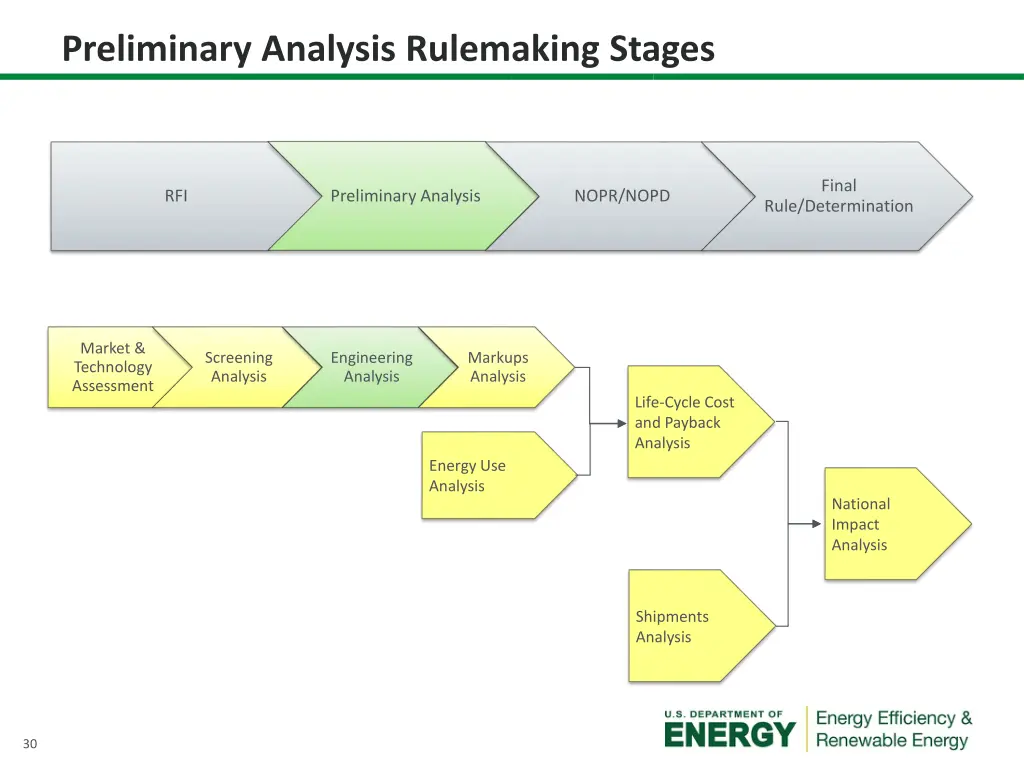 Preliminary Analysis Rulemaking Stages

RFI

Preliminary Analysis

NOPR/NOPD

Final Rule/Determination

Market & Technology Assessment

Screening Analysis

Engineering Analysis

Markups Analysis

Energy Use Analysis

Life-Cycle Cost and Payback Analysis

Shipments Analysis

National Impact Analysis

30

U.S. DEPARTMENT OF ENERGY

Energy Efficiency & Renewable Energy